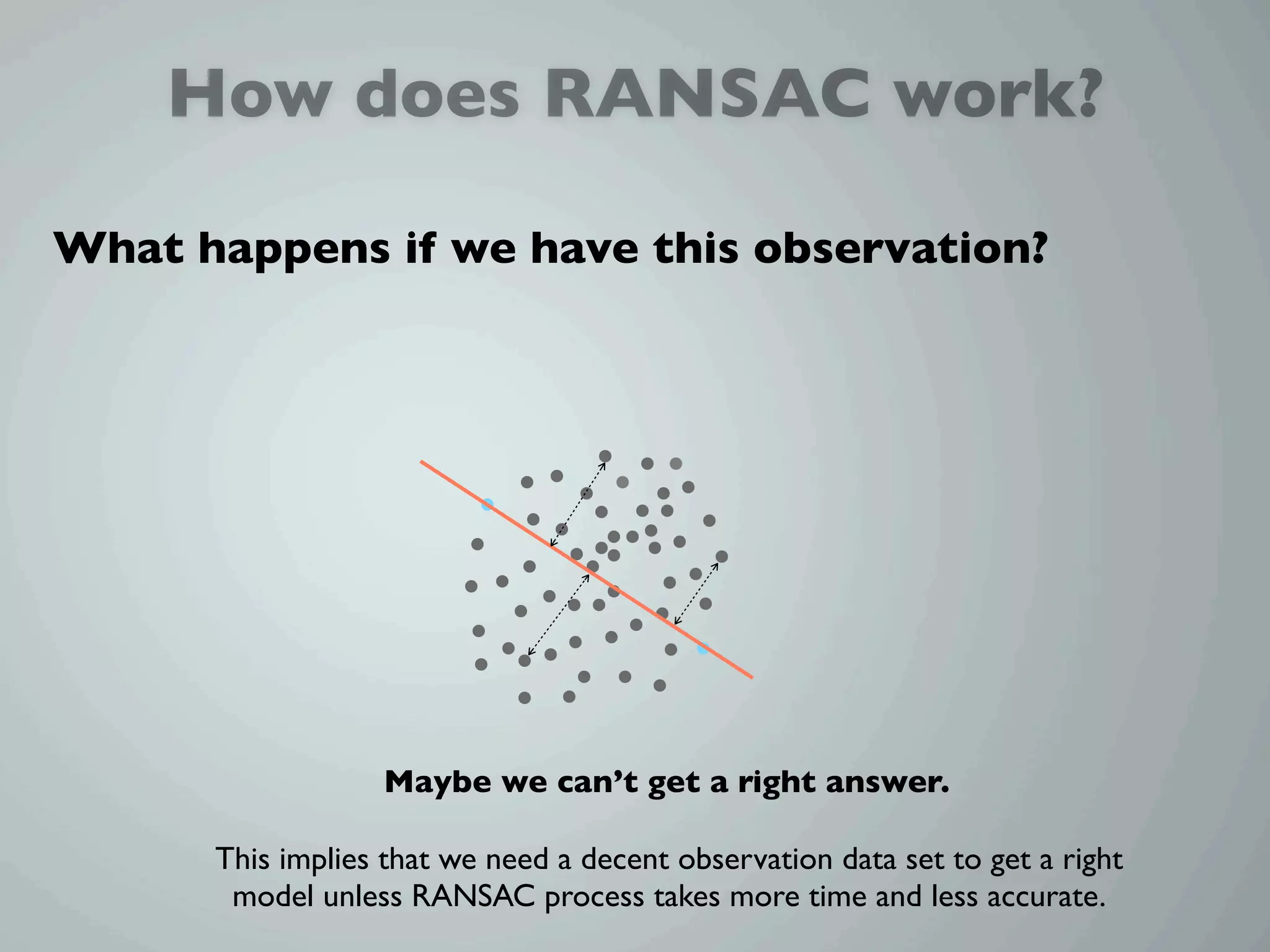 How does RANSAC work?

What happens if we have this observation?

Maybe we can’t get a right answer.

This implies that we need a decent observation data set to get a right model unless RANSAC process takes more time and less accurate.